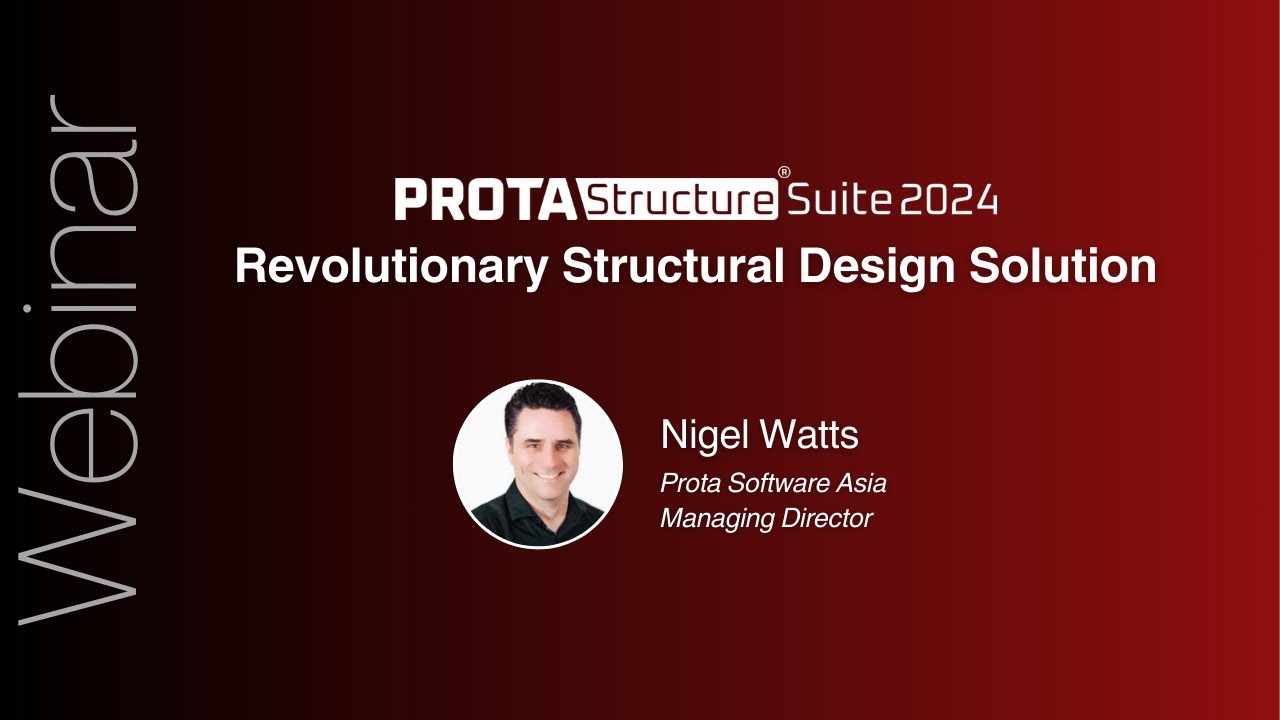 Webinar

PROTAStructure® Suite 2024
Revolutionary Structural Design Solution

Nigel Watts
Prota Software Asia
Managing Director